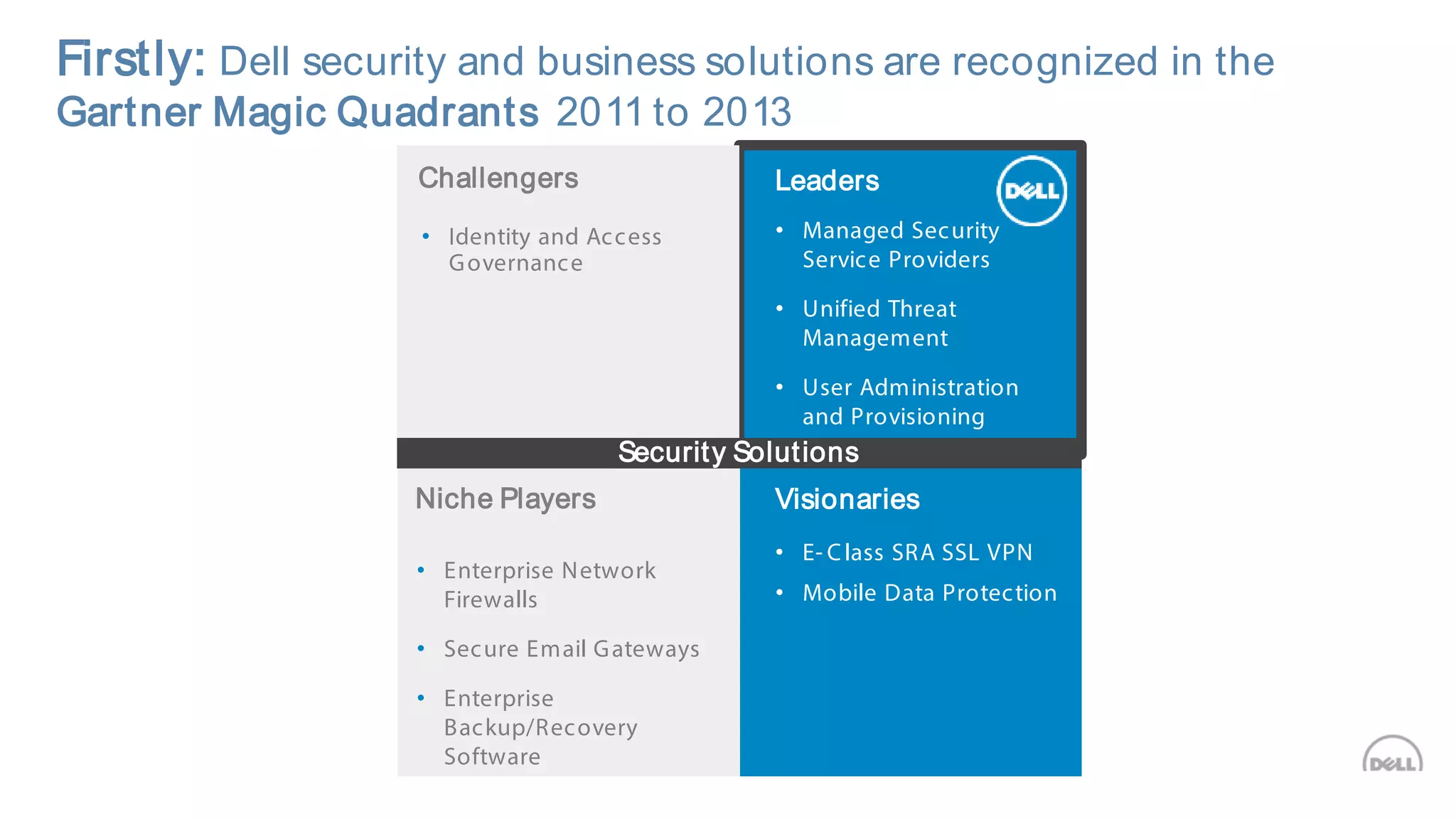 Firstly: Dell security and business solutions are recognized in the Gartner Magic Quadrants 2011 to 2013

Challengers

• Identity and Access Governance

Leaders

DELL

• Managed Security Service Providers

• Unified Threat Management

• User Administration and Provisioning

Security Solutions

Niche Players

• Enterprise Network Firewalls

• Secure Email Gateways

• Enterprise Backup/Recovery Software

Visionaries

• E-Class SRA SSL VPN

• Mobile Data Protection

DELL